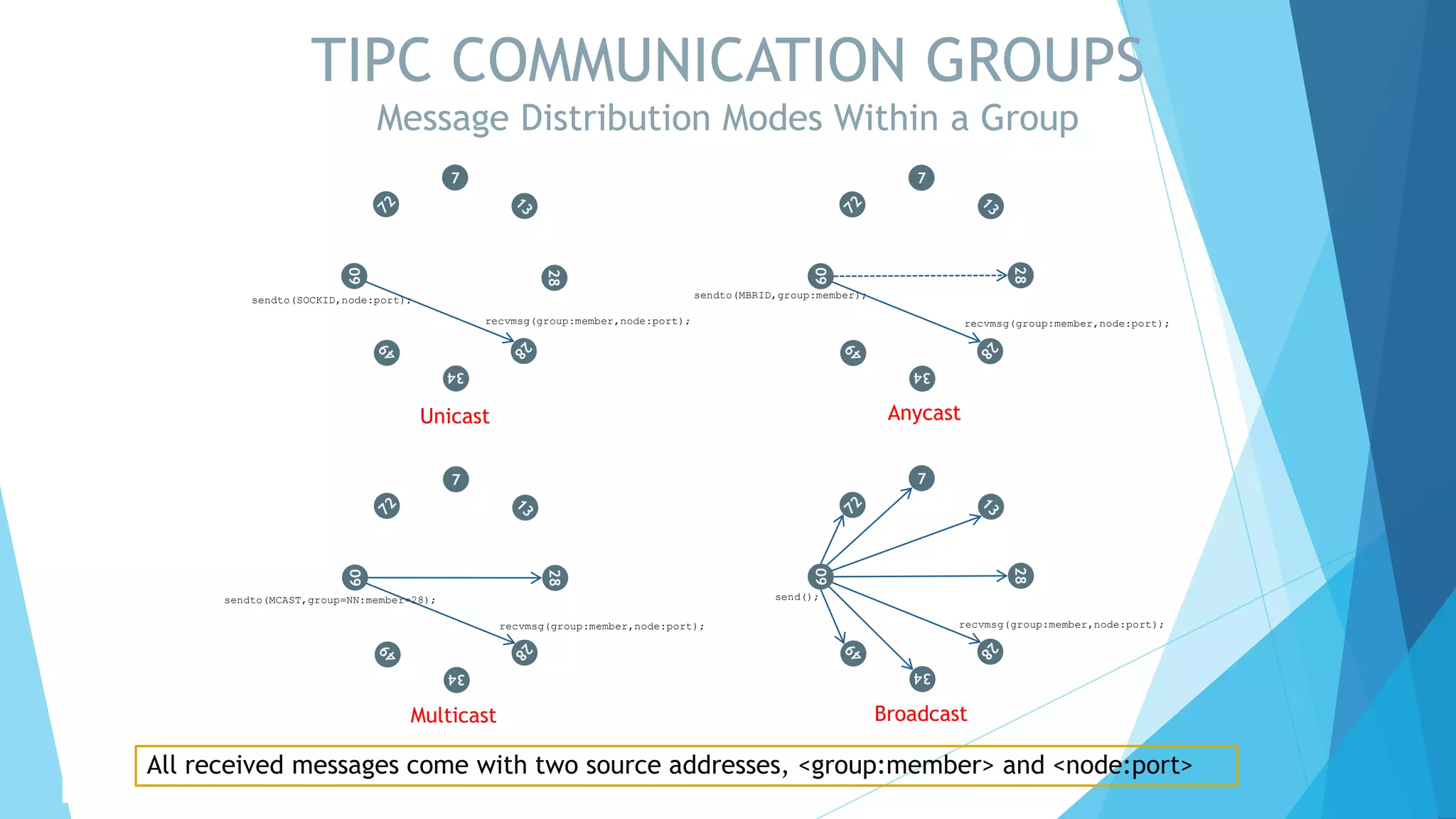 TIPC COMMUNICATION GROUPS
Message Distribution Modes Within a Group

7
72
13
60
28
sendto(SOCKID,node:port);
recvmsg(group:member,node:port);
49
28
34
Unicast

7
72
13
60
28
sendto(MBRID,group:member);
recvmsg(group:member,node:port);
49
28
34
Anycast

7
72
13
60
28
sendto(MCAST,group=NN:member=28);
recvmsg(group:member,node:port);
49
28
34
Multicast

7
72
13
60
28
send();
recvmsg(group:member,node:port);
49
28
34
Broadcast

All received messages come with two source addresses, <group:member> and <node:port>